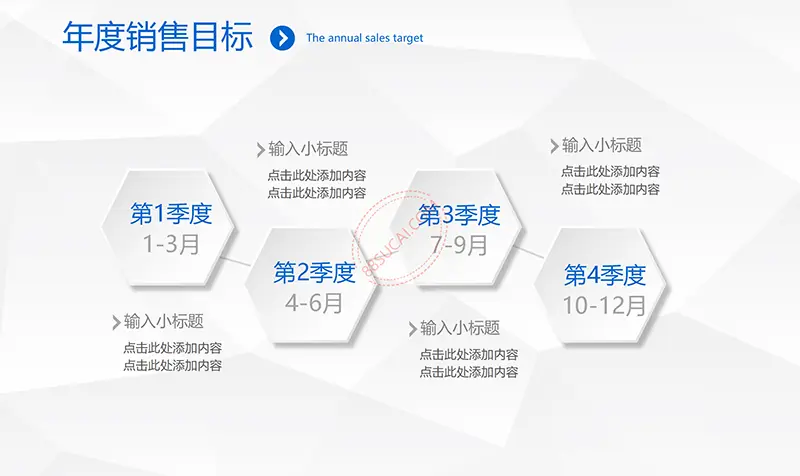 年度销售目标

The annual sales target

输入小标题

点击此处添加内容
点击此处添加内容

输入小标题

点击此处添加内容
点击此处添加内容

第1季度
1-3月

第2季度
4-6月

第3季度
7-9月

第4季度
10-12月

88SUCAI.COM

输入小标题

点击此处添加内容
点击此处添加内容

输入小标题

点击此处添加内容
点击此处添加内容